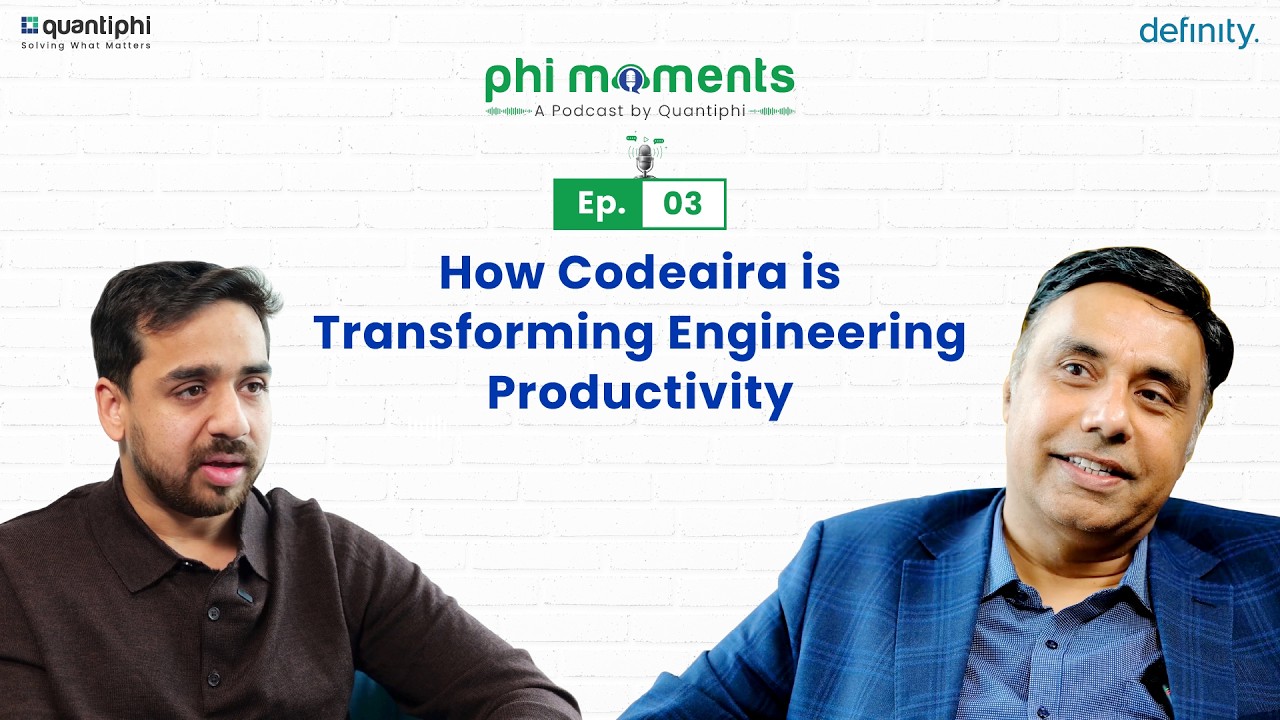 quantiphi
Solving What Matters

definity.

phi moments
A Podcast by Quantiphi

Ep. 03

How Codeaira is Transforming Engineering Productivity